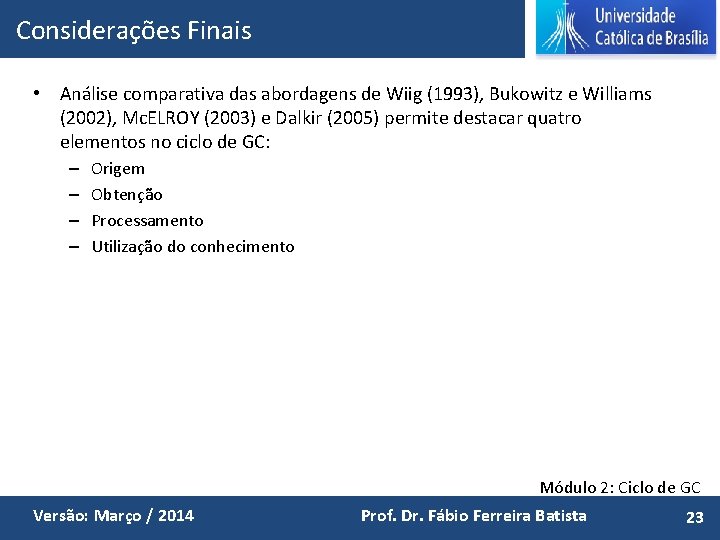 Considerações Finais

Universidade Católica de Brasília

• Análise comparativa das abordagens de Wiig (1993), Bukowitz e Williams (2002), McELROY (2003) e Dalkir (2005) permite destacar quatro elementos no ciclo de GC:
– Origem
– Obtenção
– Processamento
– Utilização do conhecimento

Módulo 2: Ciclo de GC

Versão: Março / 2014   Prof. Dr. Fábio Ferreira Batista   23